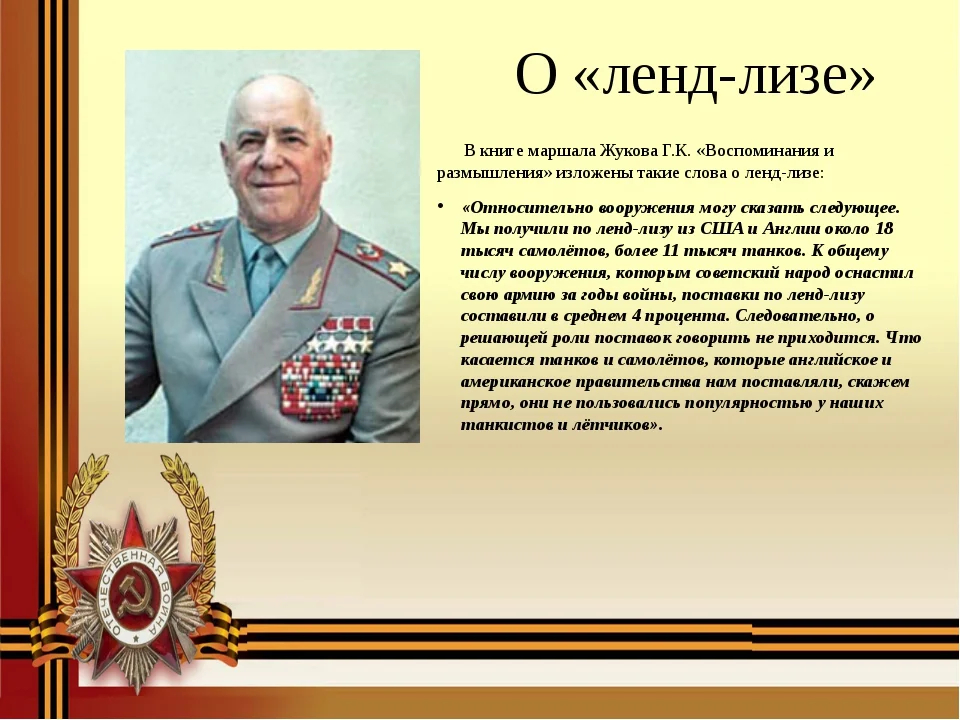 О «ленд-лизе»

В книге маршала Жукова Г.К. «Воспоминания и размышления» изложены такие слова о ленд-лизе:

• «Относительно вооружения могу сказать следующее. Мы получили по ленд-лизу из США и Англии около 18 тысяч самолётов, более 11 тысяч танков. К общему числу вооружения, которым советский народ оснастил свою армию за годы войны, поставки по ленд-лизу составили в среднем 4 процента. Следовательно, о решающей роли поставок говорить не приходится. Что касается танков и самолётов, которые английское и американское правительства нам поставляли, скажем прямо, они не пользовались популярностью у наших танкистов и лётчиков».

ОТЕЧЕСТВЕННАЯ ВОЙНА